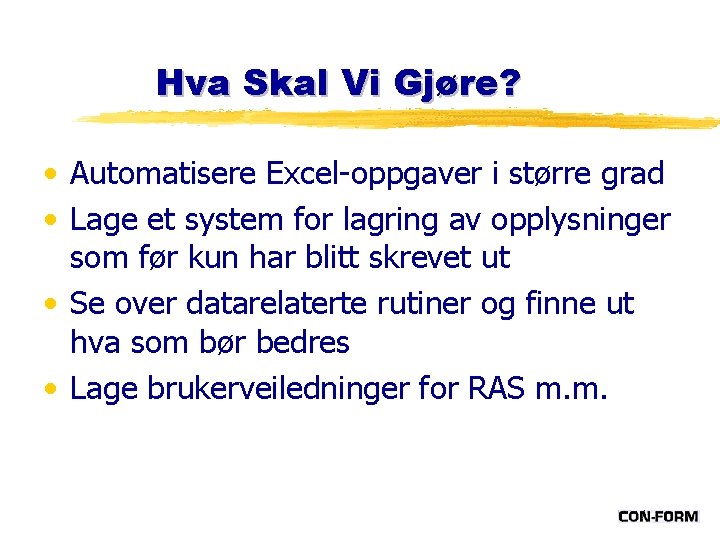 Hva Skal Vi Gjøre?

• Automatisere Excel-oppgaver i større grad
• Lage et system for lagring av opplysninger som før kun har blitt skrevet ut
• Se over datarelaterte rutiner og finne ut hva som bør bedres
• Lage brukerveiledninger for RAS m.m.

CON-FORM